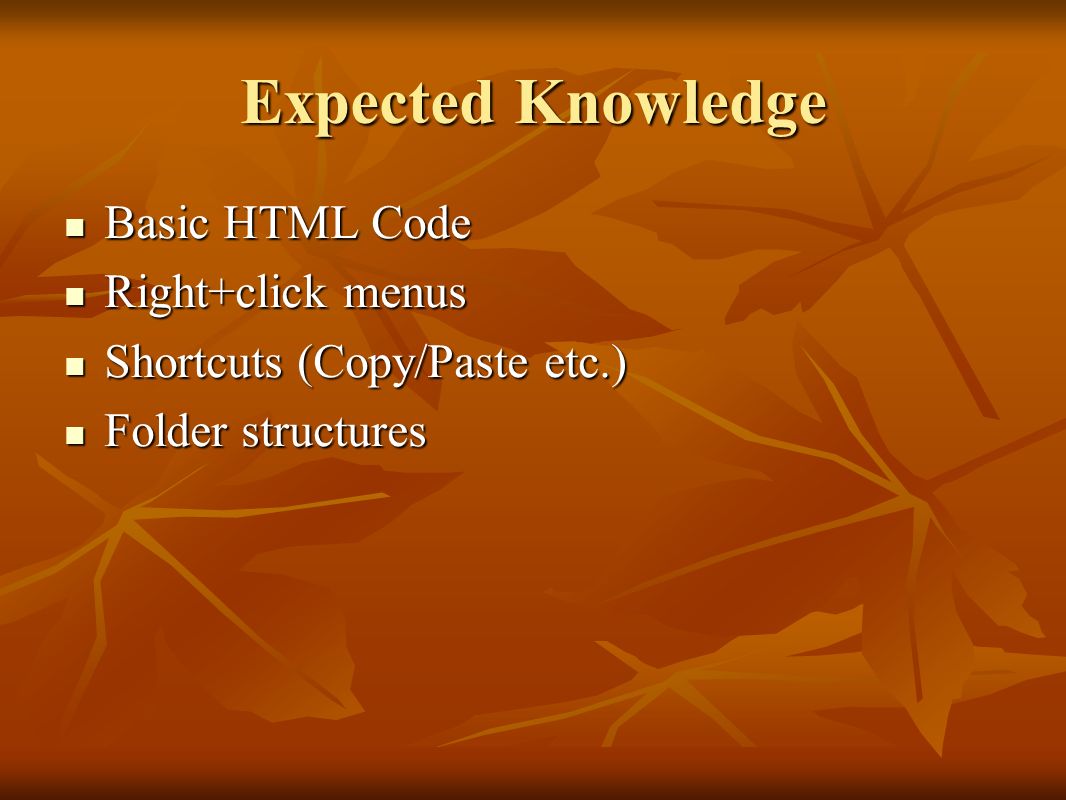 Expected Knowledge

- Basic HTML Code
- Right+click menus
- Shortcuts (Copy/Paste etc.)
- Folder structures